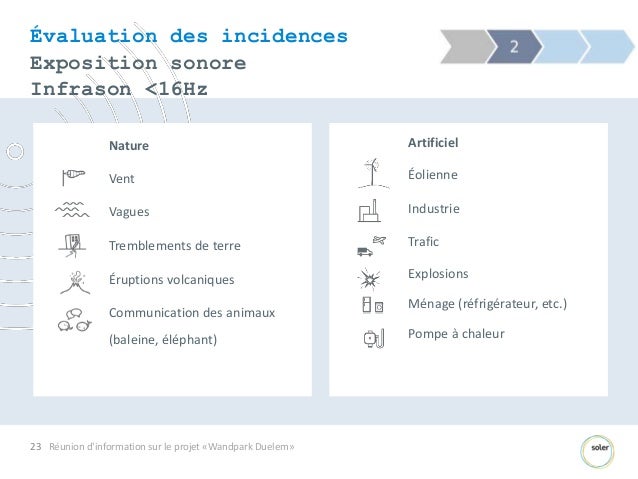 Évaluation des incidences
Exposition sonore
Infrason <16Hz

2

Nature

Vent

Vagues

Tremblements de terre

Éruptions volcaniques

Communication des animaux (baleine, éléphant)

Artificiel

Éolienne

Industrie

Trafic

Explosions

Ménage (réfrigérateur, etc.)

Pompe à chaleur

23 Réunion d'information sur le projet «Wandpark Duelem»

soler